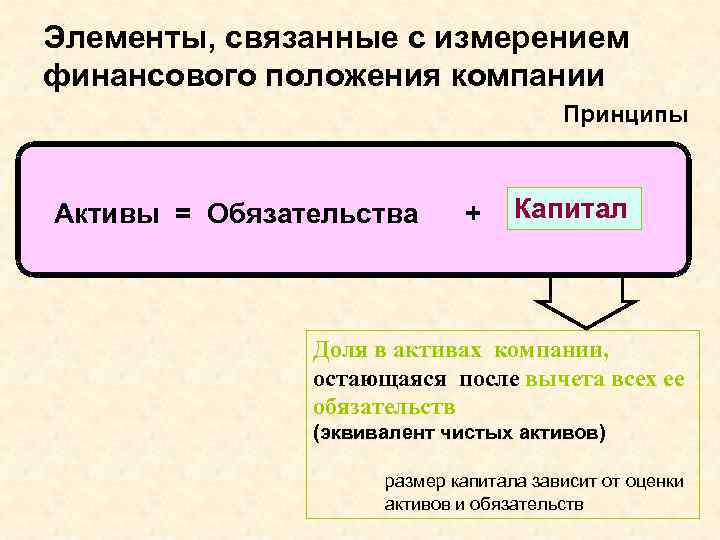 Элементы, связанные с измерением финансового положения компании

Принципы

Активы = Обязательства + Капитал

Доля в активах компании, остающаяся после вычета всех ее обязательств
(эквивалент чистых активов)

размер капитала зависит от оценки активов и обязательств